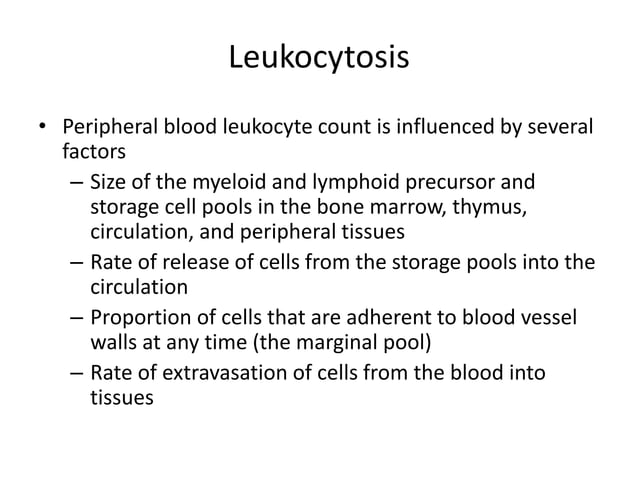 Leukocytosis

• Peripheral blood leukocyte count is influenced by several factors
– Size of the myeloid and lymphoid precursor and storage cell pools in the bone marrow, thymus, circulation, and peripheral tissues
– Rate of release of cells from the storage pools into the circulation
– Proportion of cells that are adherent to blood vessel walls at any time (the marginal pool)
– Rate of extravasation of cells from the blood into tissues